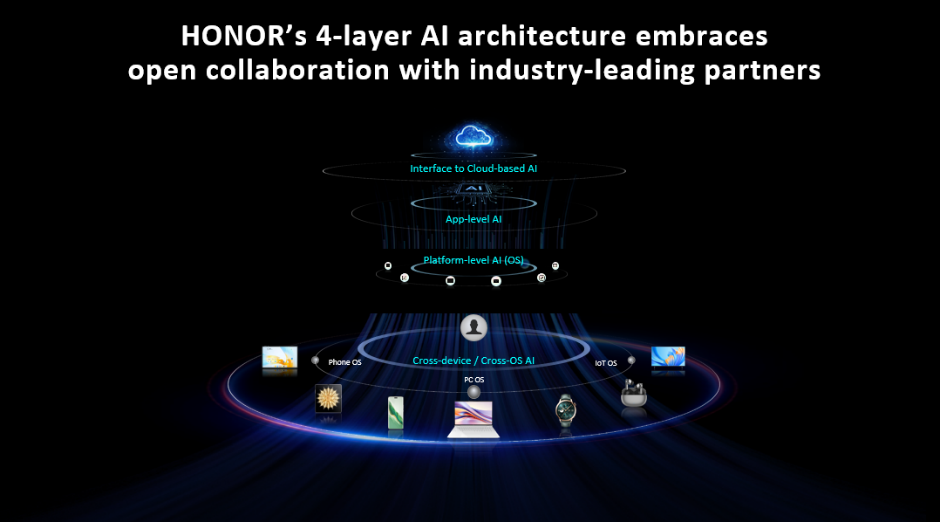 HONOR's 4-layer AI architecture embraces open collaboration with industry-leading partners

Interface to Cloud-based AI

AI

App-level AI

Platform-level AI (OS)

Cross-device / Cross-OS AI

Phone OS

PC OS

IoT OS